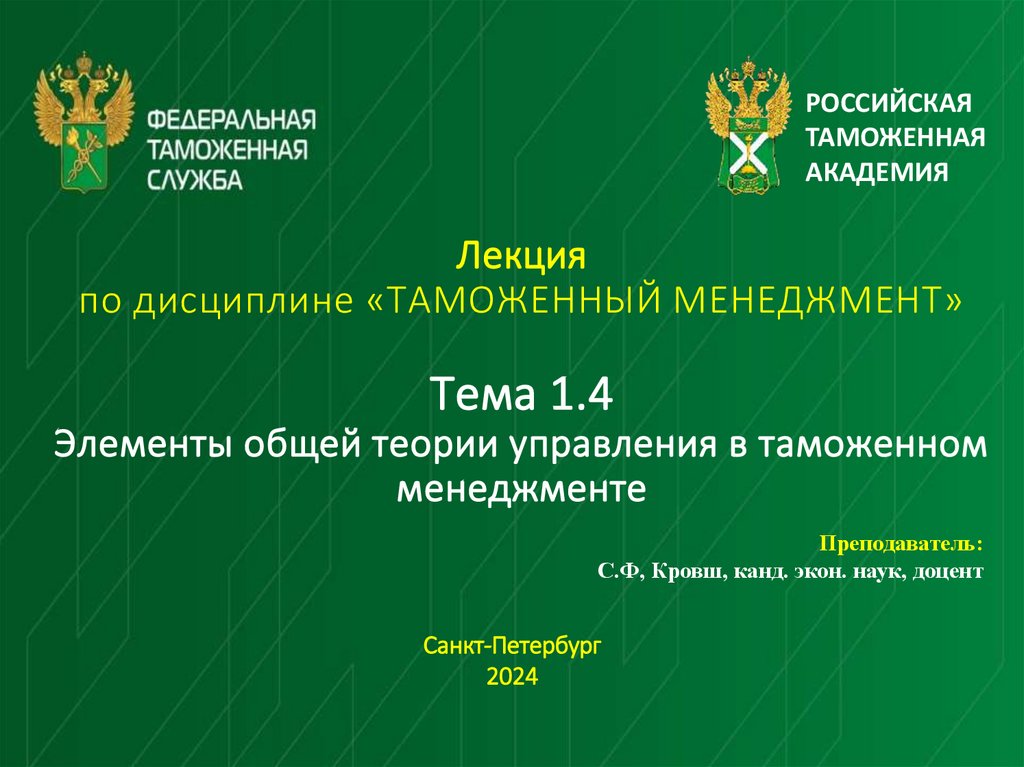 ФЕДЕРАЛЬНАЯ ТАМОЖЕННАЯ СЛУЖБА

РОССИЙСКАЯ ТАМОЖЕННАЯ АКАДЕМИЯ

Лекция
по дисциплине «ТАМОЖЕННЫЙ МЕНЕДЖМЕНТ»

Тема 1.4
Элементы общей теории управления в таможенном менеджменте

Преподаватель:
С.Ф, Кровш, канд. экон. наук, доцент

Санкт-Петербург
2024